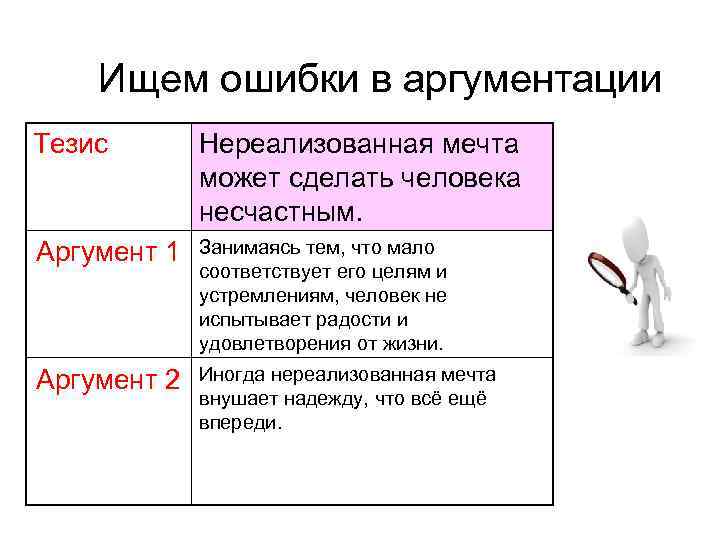 Ищем ошибки в аргументации

| Тезис | Нереализованная мечта может сделать человека несчастным. |
|---|---|
| Аргумент 1 | Занимаясь тем, что мало соответствует его целям и устремлениям, человек не испытывает радости и удовлетворения от жизни. |
| Аргумент 2 | Иногда нереализованная мечта внушает надежду, что всё ещё впереди. |